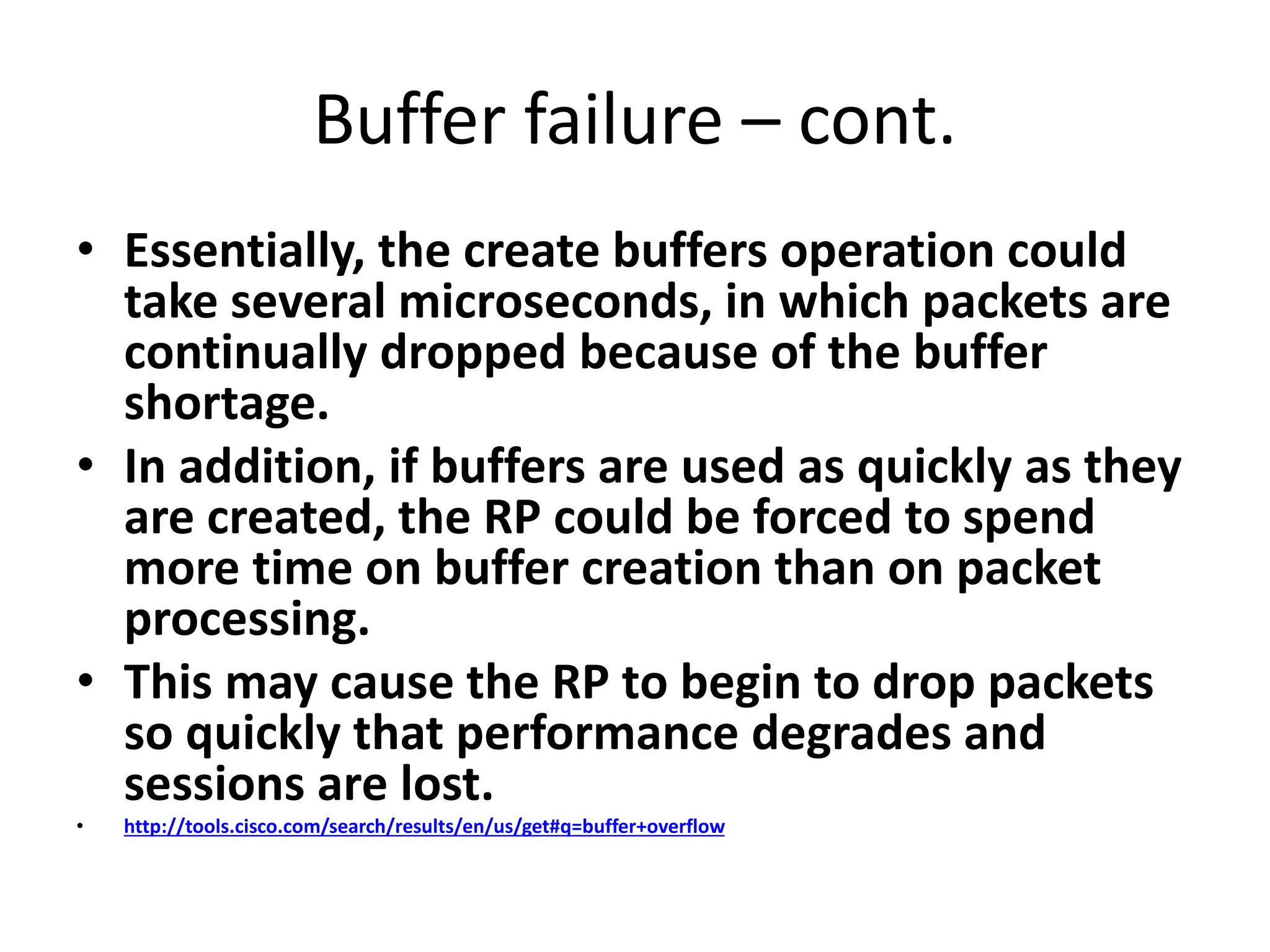 Buffer failure – cont.

• Essentially, the create buffers operation could take several microseconds, in which packets are continually dropped because of the buffer shortage.
• In addition, if buffers are used as quickly as they are created, the RP could be forced to spend more time on buffer creation than on packet processing.
• This may cause the RP to begin to drop packets so quickly that performance degrades and sessions are lost.
• http://tools.cisco.com/search/results/en/us/get#q=buffer+overflow